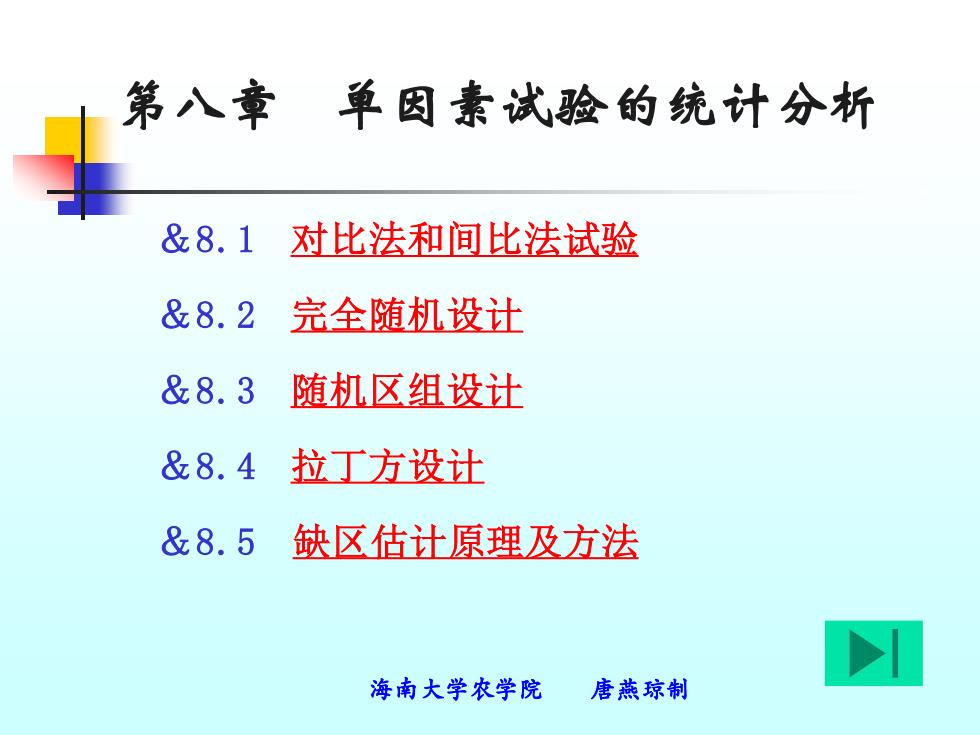 第八章　单因素试验的统计分析

&8.1　对比法和间比法试验

&8.2　完全随机设计

&8.3　随机区组设计

&8.4　拉丁方设计

&8.5　缺区估计原理及方法

海南大学农学院　　唐燕琼制